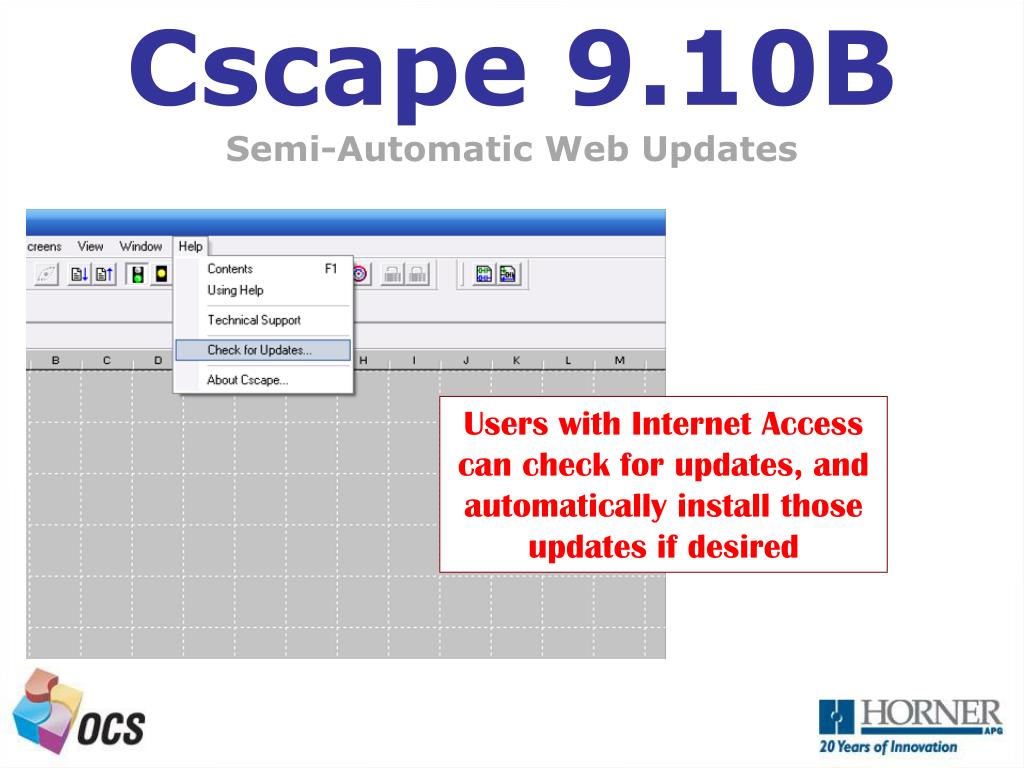 Cscape 9.10B

Semi-Automatic Web Updates

creens View Window Help

Contents F1
Using Help
Technical Support
Check for Updates...
About Cscape...

B C D H I J K L M

Users with Internet Access can check for updates, and automatically install those updates if desired

OCS

HORNER APG
20 Years of Innovation